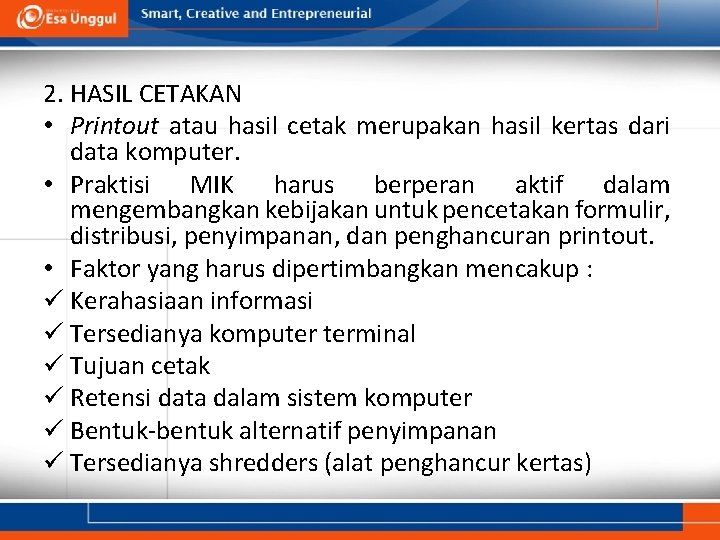 Esa Unggul

Smart, Creative and Entrepreneurial

2. HASIL CETAKAN

• Printout atau hasil cetak merupakan hasil kertas dari data komputer.

• Praktisi MIK harus berperan aktif dalam mengembangkan kebijakan untuk pencetakan formulir, distribusi, penyimpanan, dan penghancuran printout.

• Faktor yang harus dipertimbangkan mencakup :

✓ Kerahasiaan informasi

✓ Tersedianya komputer terminal

✓ Tujuan cetak

✓ Retensi data dalam sistem komputer

✓ Bentuk-bentuk alternatif penyimpanan

✓ Tersedianya shredders (alat penghancur kertas)